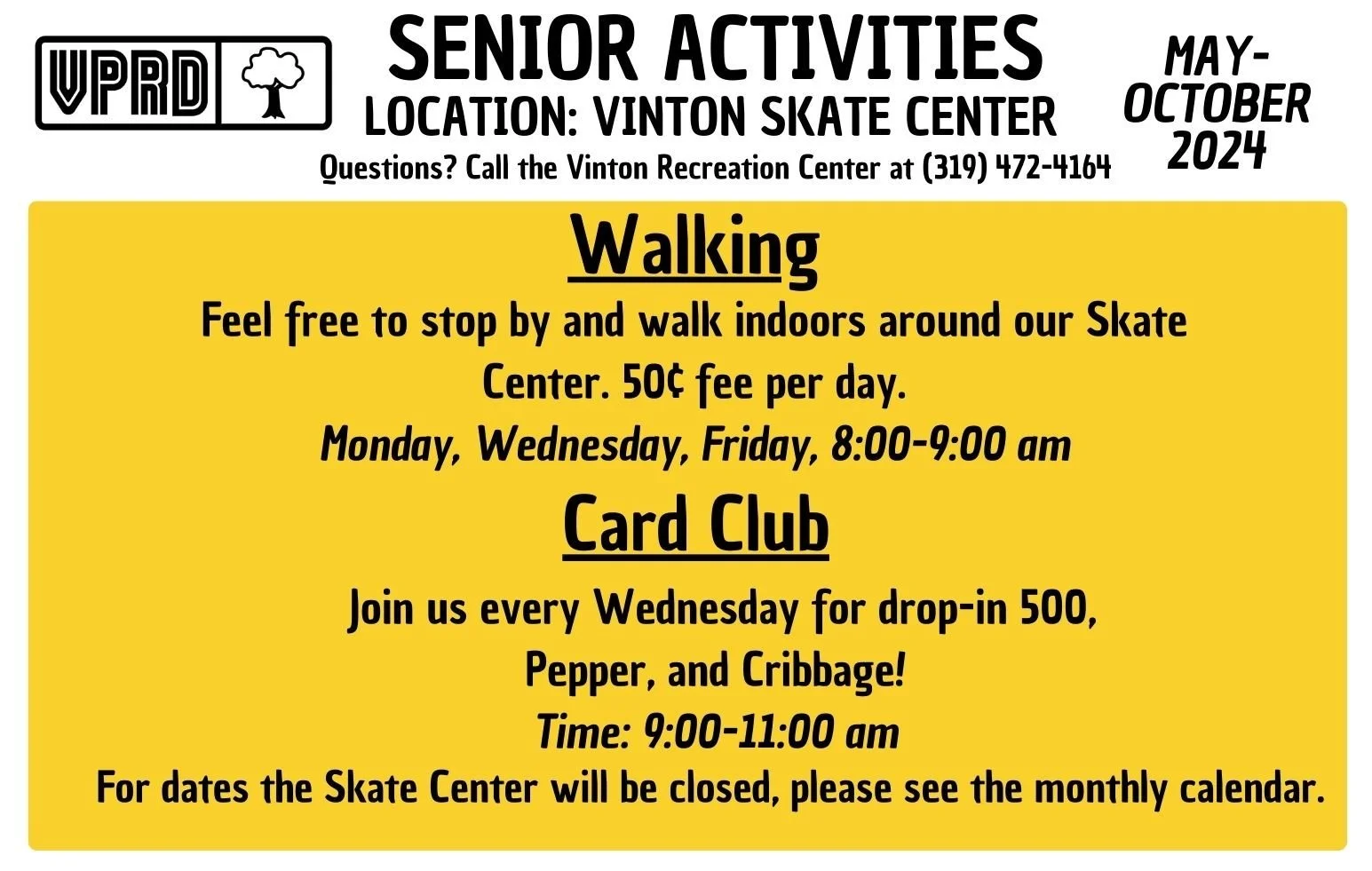 VPRD

SENIOR ACTIVITIES
LOCATION: VINTON SKATE CENTER
Questions? Call the Vinton Recreation Center at (319) 472-4164

MAY-OCTOBER 2024

Walking

Feel free to stop by and walk indoors around our Skate Center. 50¢ fee per day.
Monday, Wednesday, Friday, 8:00-9:00 am

Card Club

Join us every Wednesday for drop-in 500, Pepper, and Cribbage!
Time: 9:00-11:00 am
For dates the Skate Center will be closed, please see the monthly calendar.